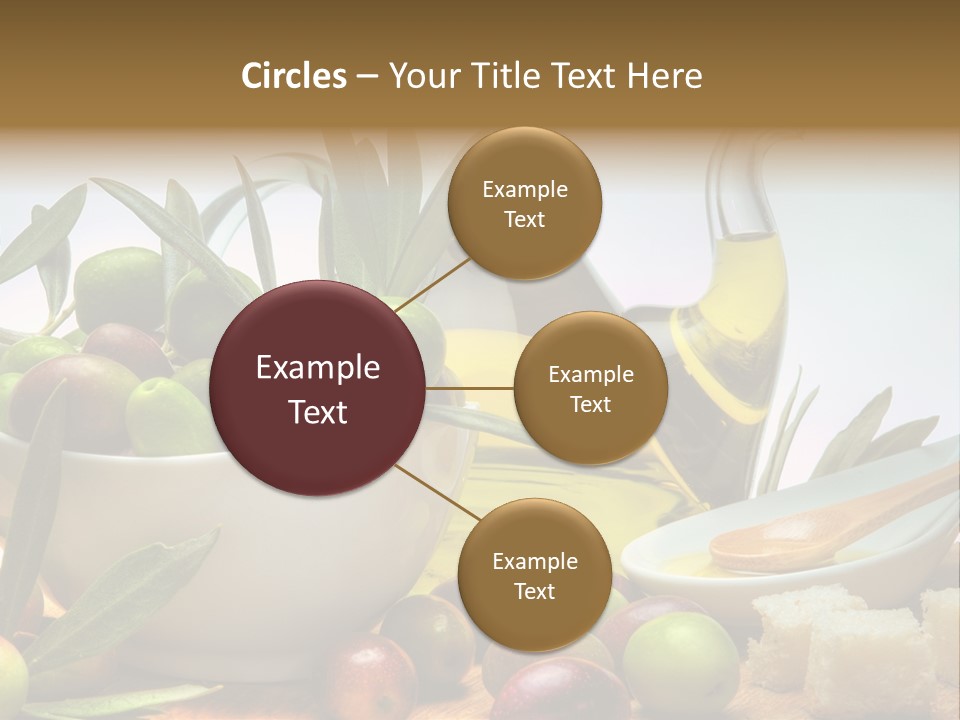 Circles – Your Title Text Here

Example Text

Example Text

Example Text

Example Text